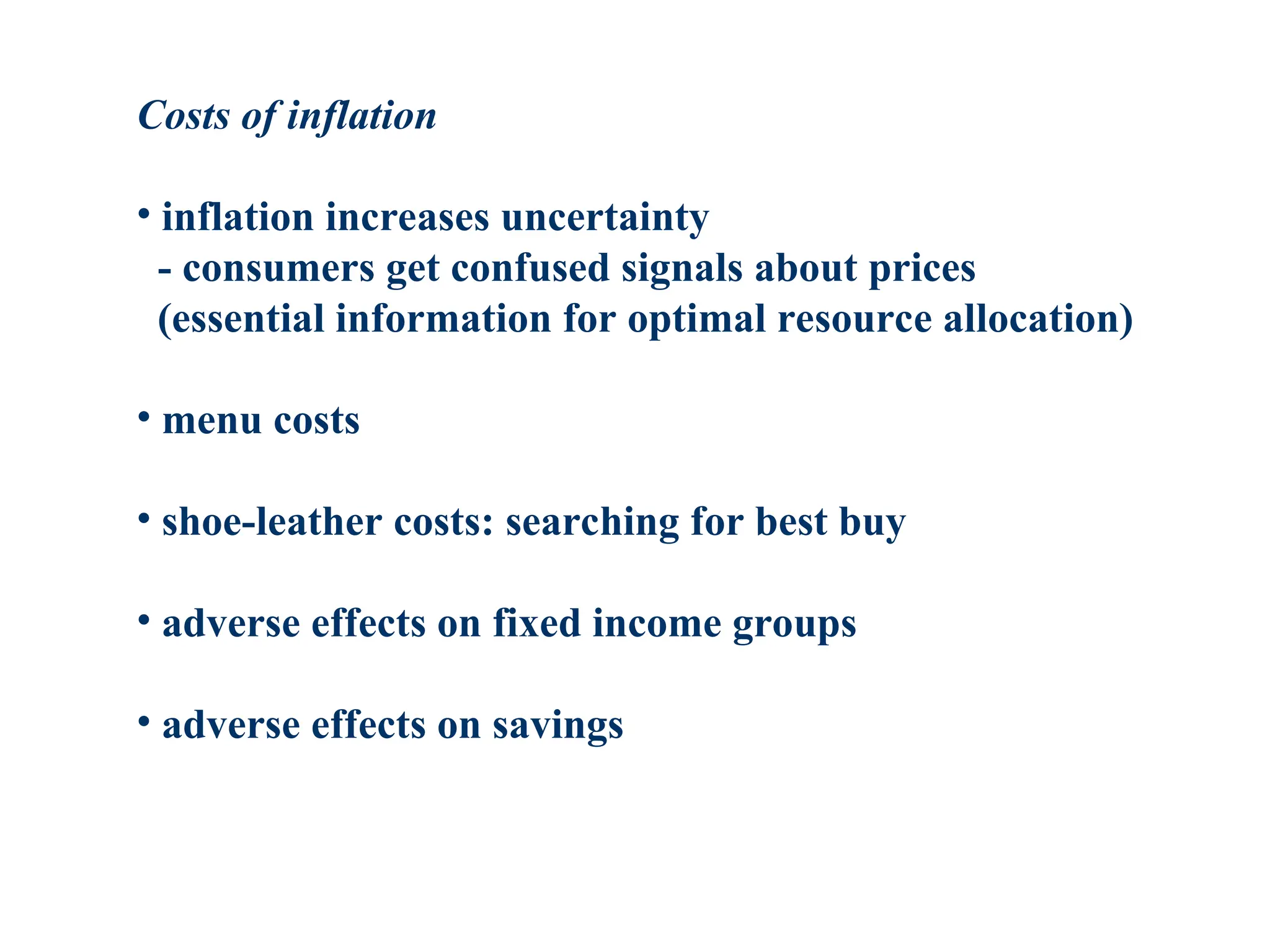 Costs of inflation

• inflation increases uncertainty
- consumers get confused signals about prices (essential information for optimal resource allocation)

• menu costs

• shoe-leather costs: searching for best buy

• adverse effects on fixed income groups

• adverse effects on savings